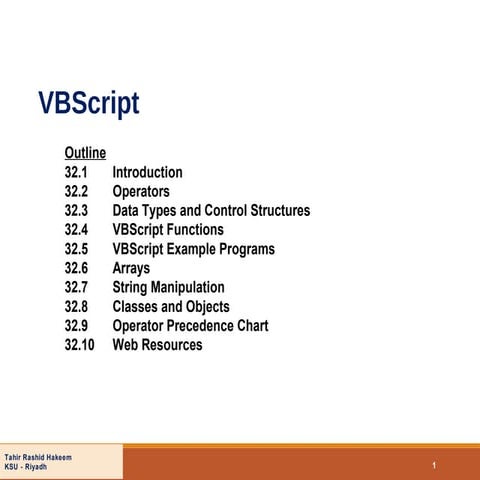 VBScript

Outline
32.1 Introduction
32.2 Operators
32.3 Data Types and Control Structures
32.4 VBScript Functions
32.5 VBScript Example Programs
32.6 Arrays
32.7 String Manipulation
32.8 Classes and Objects
32.9 Operator Precedence Chart
32.10 Web Resources

Tahir Rashid Hakeem
KSU - Riyadh

1